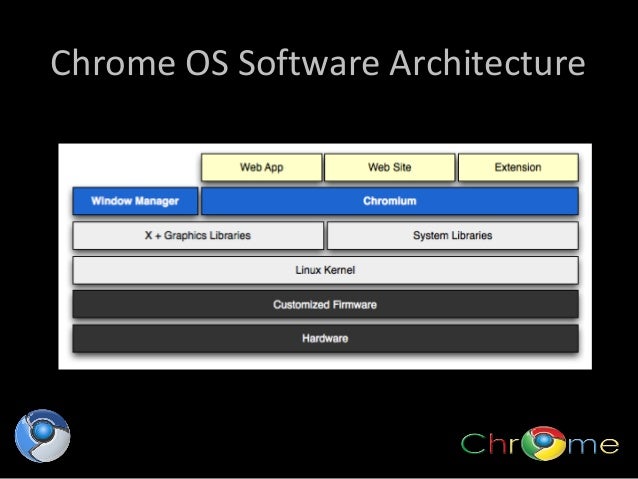 Chrome OS Software Architecture

Web App
Web Site
Extension
Window Manager
Chromium
X + Graphics Libraries
System Libraries
Linux Kernel
Customized Firmware
Hardware

Chrome